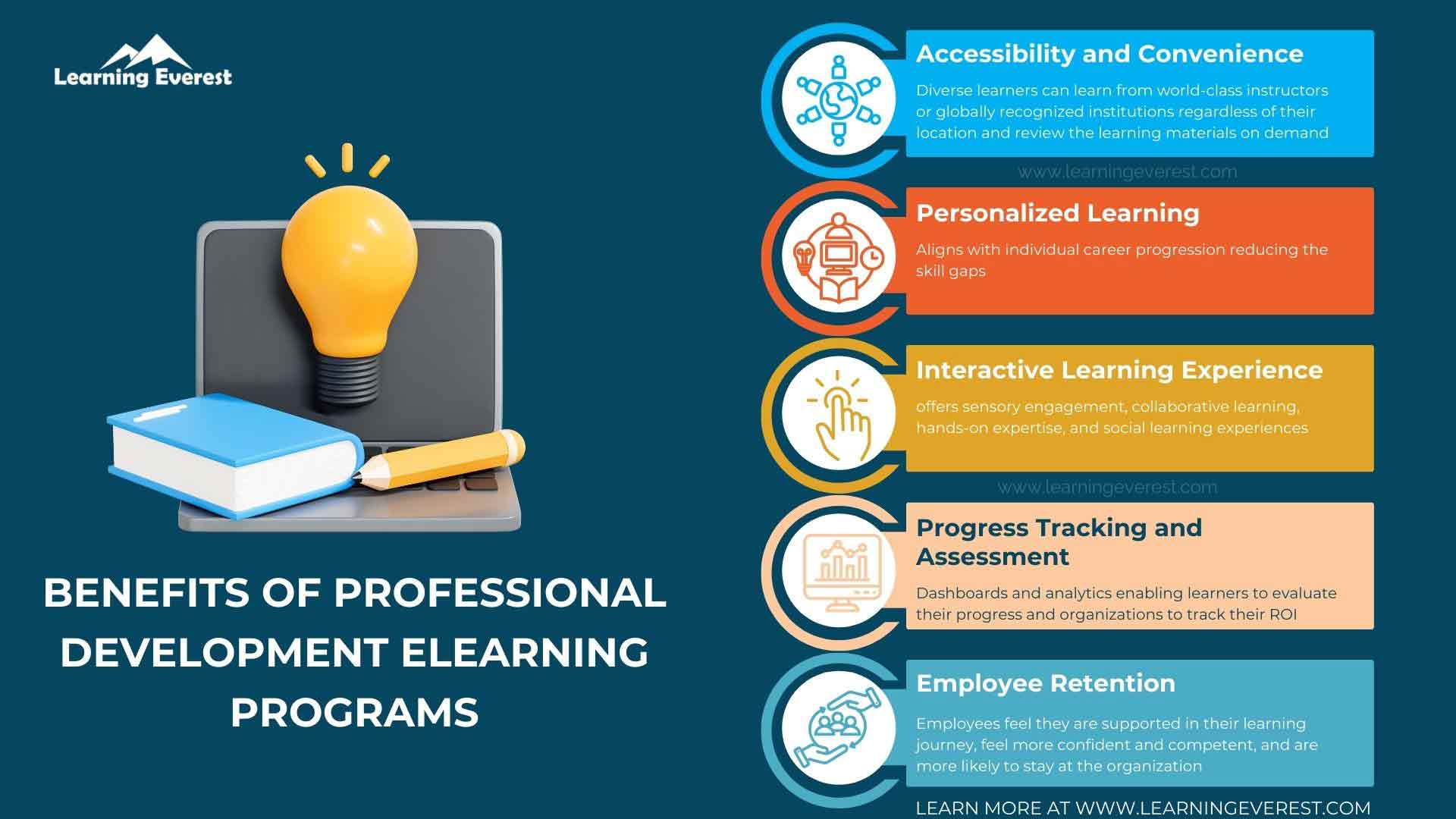 Learning Everest

BENEFITS OF PROFESSIONAL DEVELOPMENT ELEARNING PROGRAMS

Accessibility and Convenience

Diverse learners can learn from world-class instructors or globally recognized institutions regardless of their location and review the learning materials on demand

www.learningeverest.com

Personalized Learning

Aligns with individual career progression reducing the skill gaps

Interactive Learning Experience

offers sensory engagement, collaborative learning, hands-on expertise, and social learning experiences

www.learningeverest.com

Progress Tracking and Assessment

Dashboards and analytics enabling learners to evaluate their progress and organizations to track their ROI

Employee Retention

Employees feel they are supported in their learning journey, feel more confident and competent, and are more likely to stay at the organization

LEARN MORE AT WWW.LEARNINGEVEREST.COM